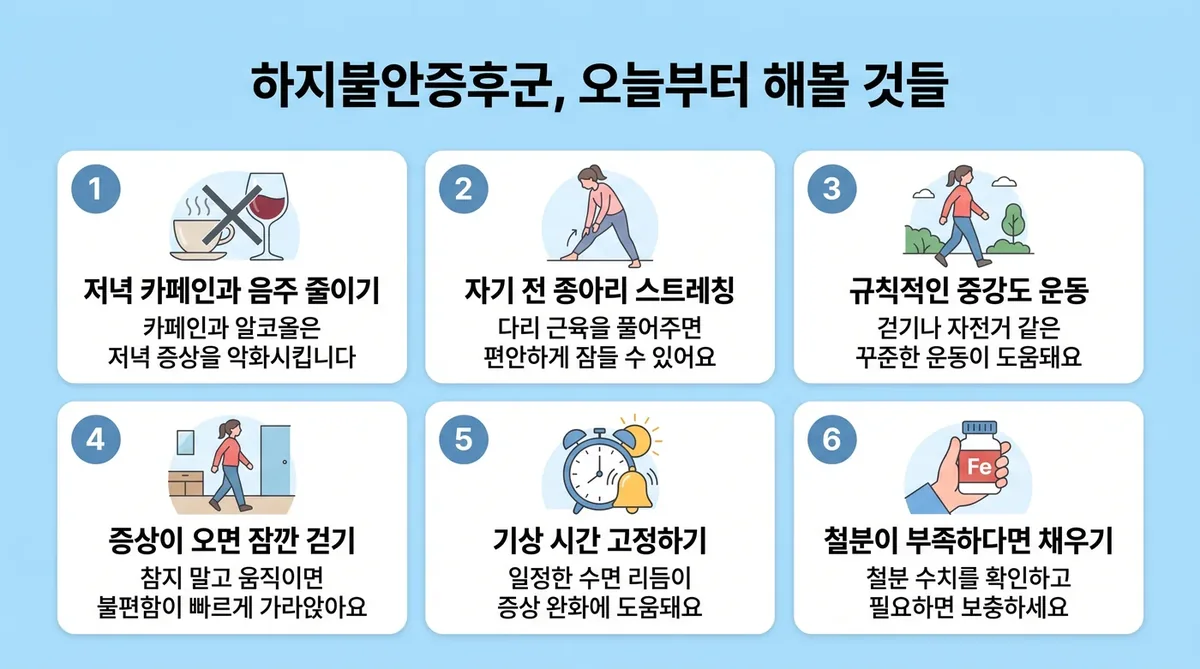 하지불안증후군, 오늘부터 해볼 것들

1
저녁 카페인과 음주 줄이기
카페인과 알코올은 저녁 증상을 악화시킵니다

2
자기 전 종아리 스트레칭
다리 근육을 풀어주면 편안하게 잠들 수 있어요

3
규칙적인 중강도 운동
걷기나 자전거 같은 꾸준한 운동이 도움돼요

4
증상이 오면 잠깐 걷기
참지 말고 움직이면 불편함이 빠르게 가라앉아요

5
기상 시간 고정하기
일정한 수면 리듬이 증상 완화에 도움돼요

6
Fe
철분이 부족하다면 채우기
철분 수치를 확인하고 필요하면 보충하세요